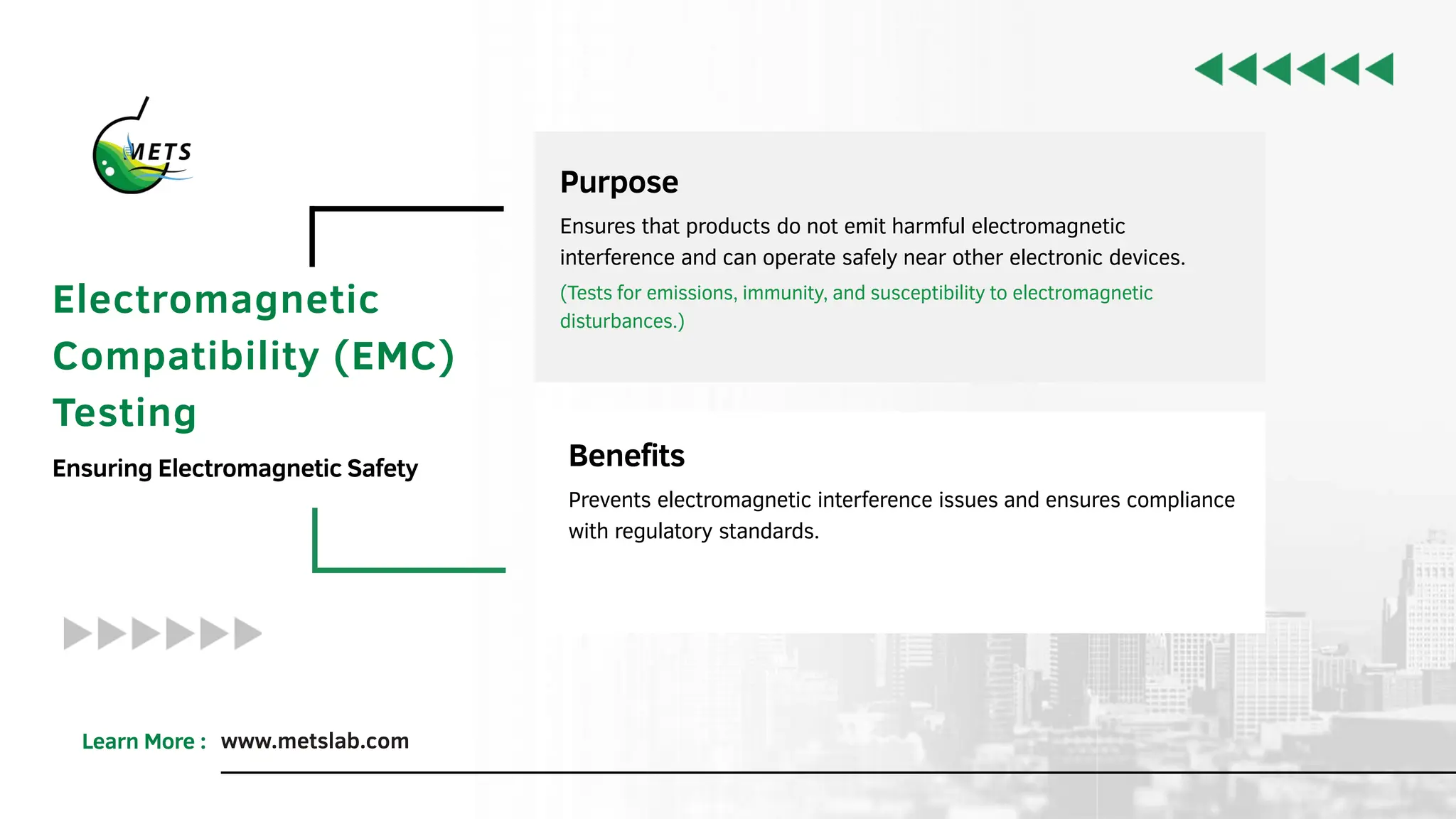 METS

Electromagnetic Compatibility (EMC) Testing

Ensuring Electromagnetic Safety

Purpose

Ensures that products do not emit harmful electromagnetic interference and can operate safely near other electronic devices.

(Tests for emissions, immunity, and susceptibility to electromagnetic disturbances.)

Benefits

Prevents electromagnetic interference issues and ensures compliance with regulatory standards.

Learn More : www.metslab.com